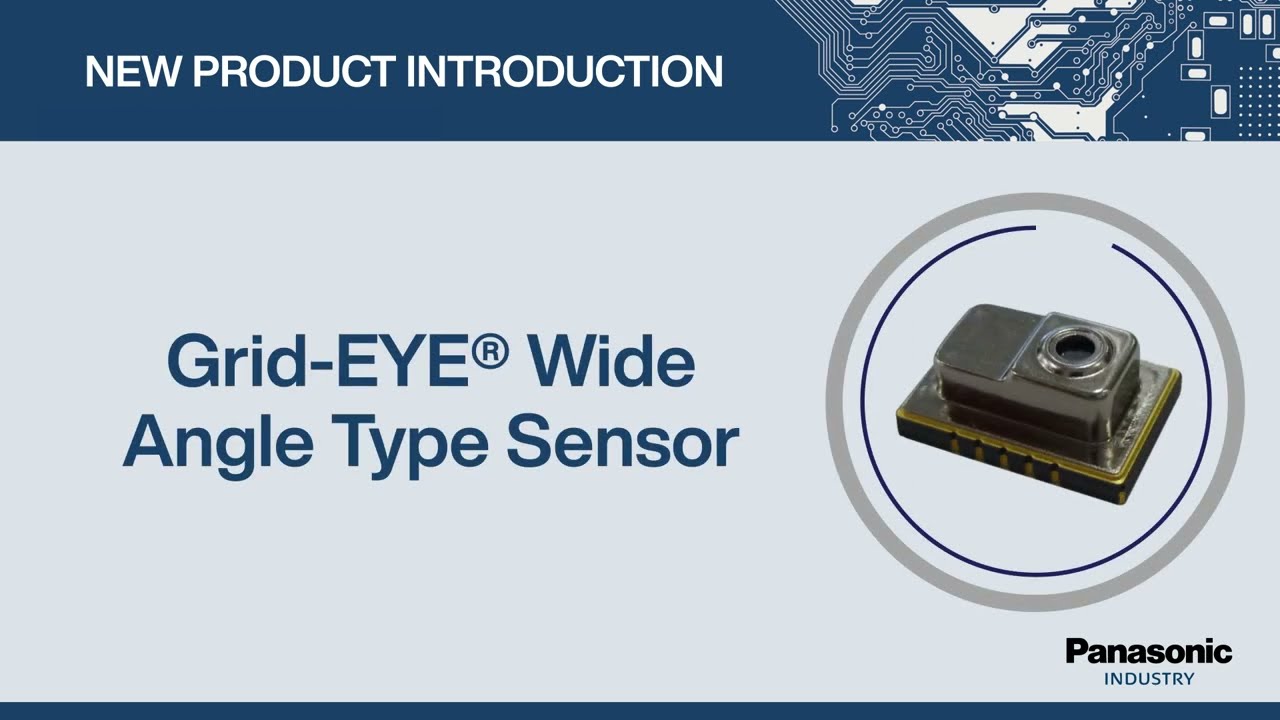 NEW PRODUCT INTRODUCTION

Grid-EYE® Wide Angle Type Sensor

Panasonic
INDUSTRY